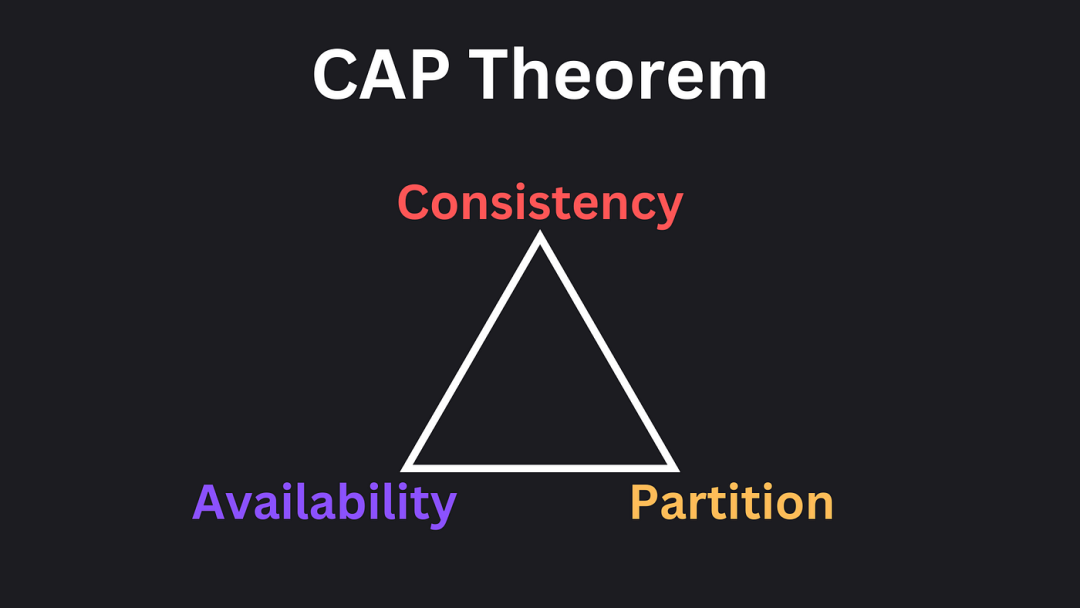 CAP Theorem

Consistency

Availability

Partition